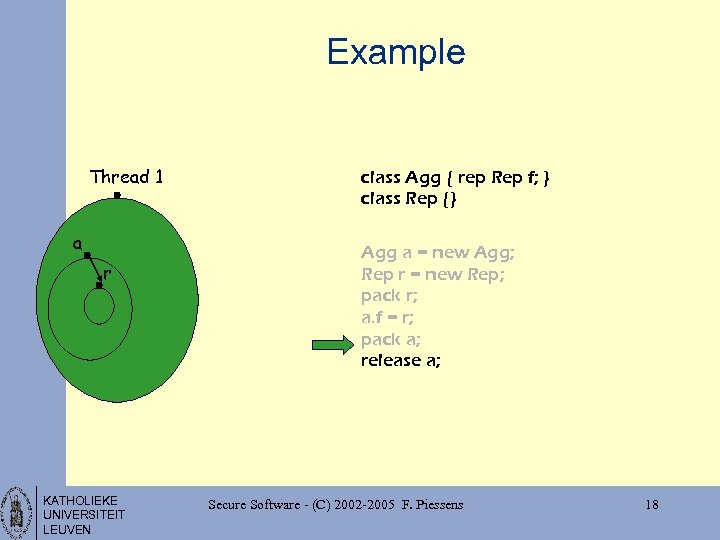 Example

Thread 1

a

r

class Agg { rep Rep f; }
class Rep {}

Agg a = new Agg;
Rep r = new Rep;
pack r;
a.f = r;
pack a;
release a;

KATHOLIEKE UNIVERSITEIT LEUVEN

Secure Software - (C) 2002-2005 F. Piessens

18